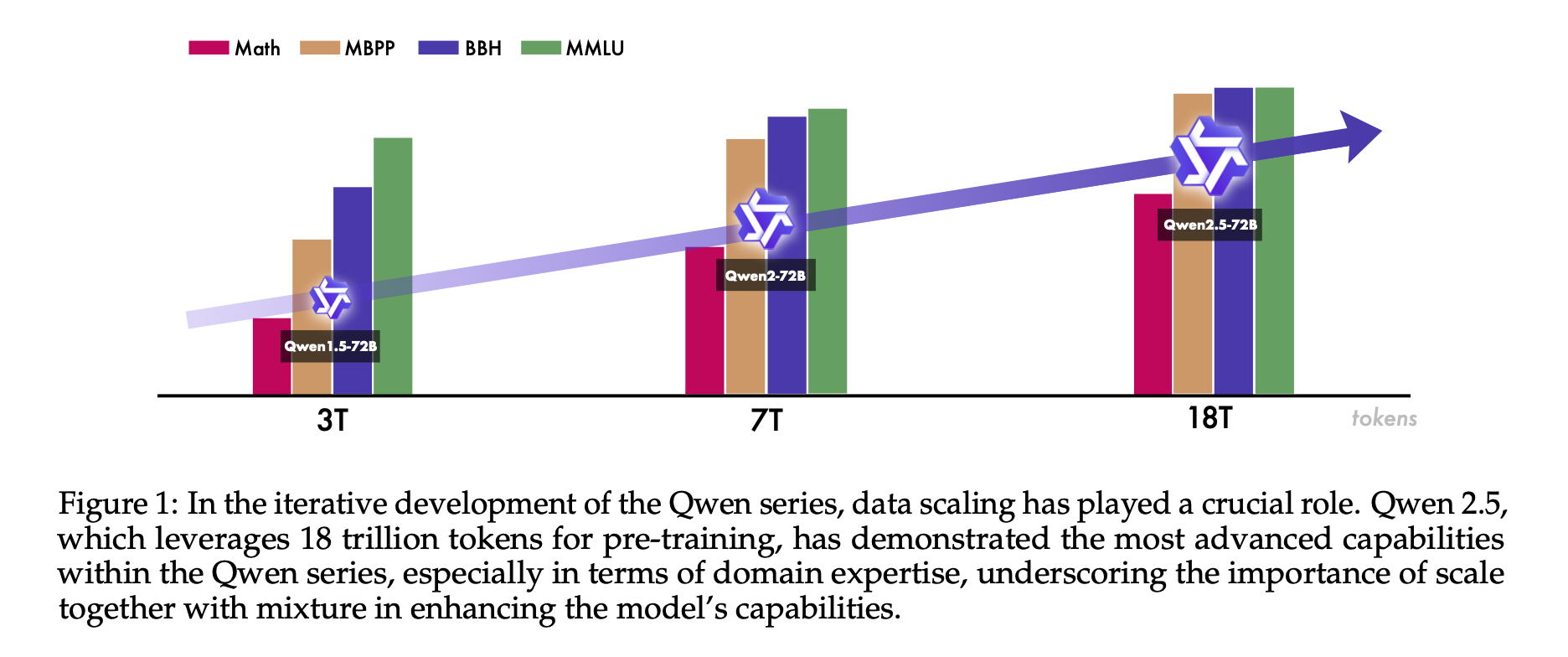 Math MBPP BBH MMLU

Qwen1.5-72B

Qwen2-72B

Qwen2.5-72B

3T

7T

18T

tokens

Figure 1: In the iterative development of the Qwen series, data scaling has played a crucial role. Qwen 2.5, which leverages 18 trillion tokens for pre-training, has demonstrated the most advanced capabilities within the Qwen series, especially in terms of domain expertise, underscoring the importance of scale together with mixture in enhancing the model's capabilities.